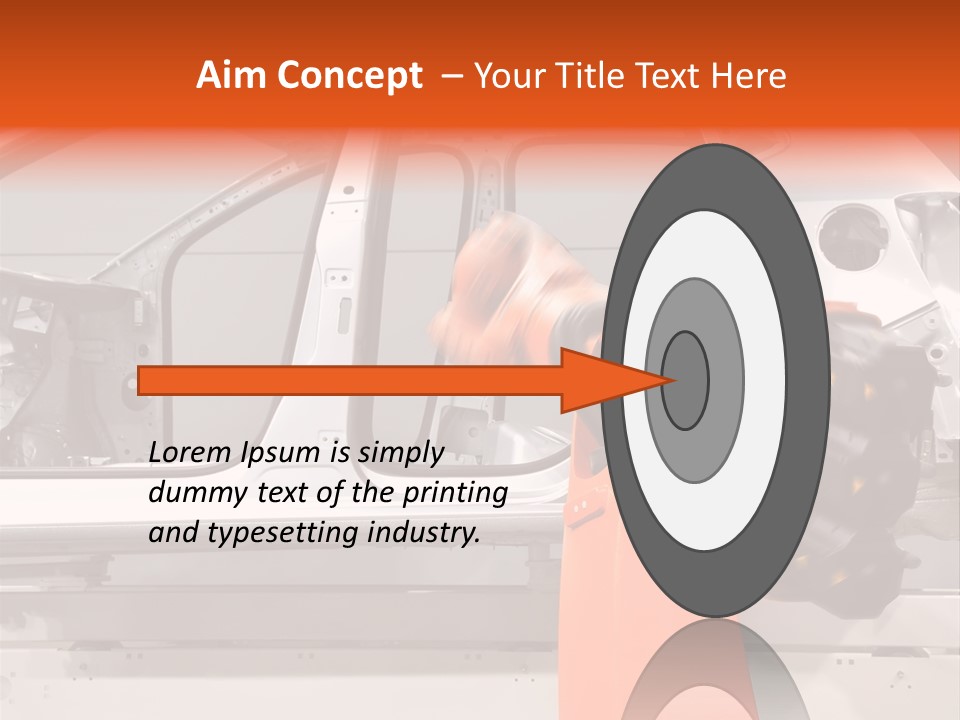 Aim Concept – Your Title Text Here

Lorem Ipsum is simply dummy text of the printing and typesetting industry.